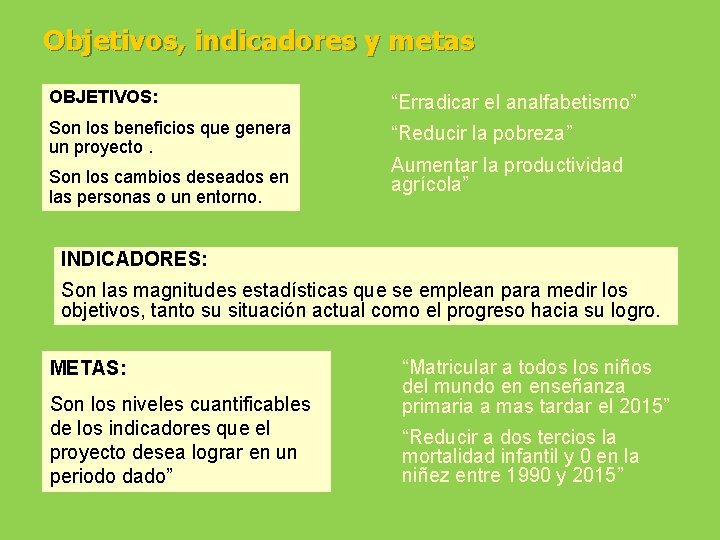 Objetivos, indicadores y metas

OBJETIVOS:

Son los beneficios que genera un proyecto .

Son los cambios deseados en las personas o un entorno.

“Erradicar el analfabetismo”

“Reducir la pobreza”

Aumentar la productividad agrícola”

INDICADORES:

Son las magnitudes estadísticas que se emplean para medir los objetivos, tanto su situación actual como el progreso hacia su logro.

METAS:

Son los niveles cuantificables de los indicadores que el proyecto desea lograr en un periodo dado”

“Matricular a todos los niños del mundo en enseñanza primaria a mas tardar el 2015”

“Reducir a dos tercios la mortalidad infantil y 0 en la niñez entre 1990 y 2015”